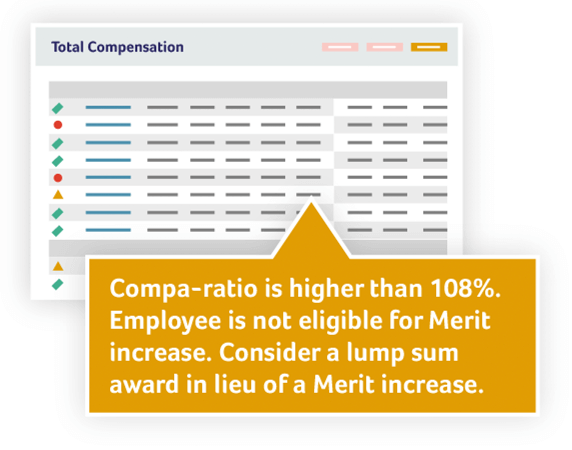 Total Compensation

Compa-ratio is higher than 108%. Employee is not eligible for Merit increase. Consider a lump sum award in lieu of a Merit increase.